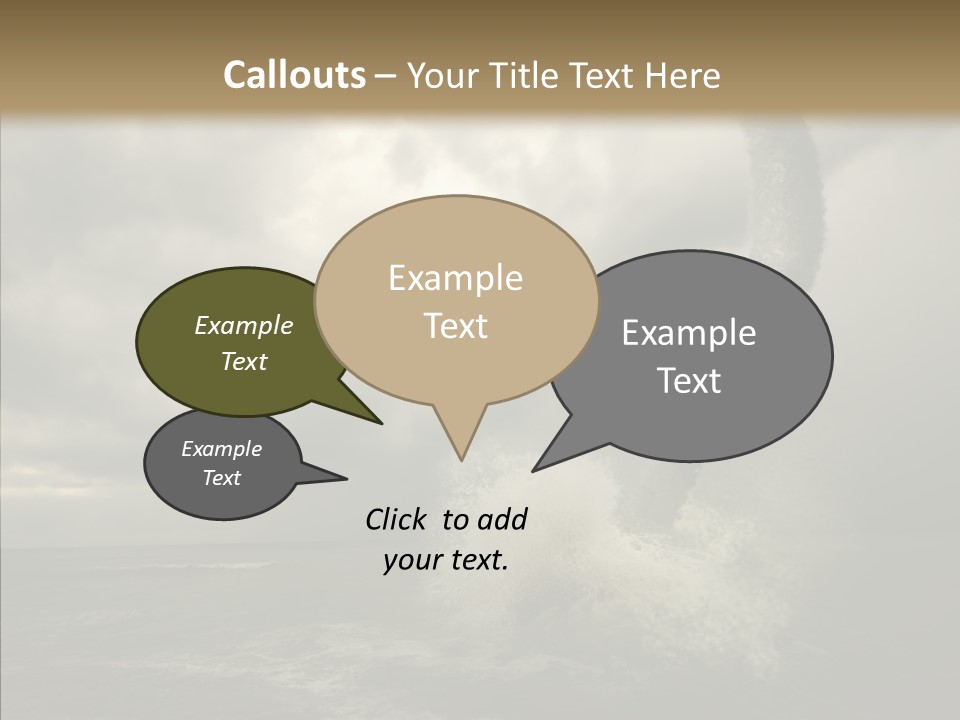 Callouts – Your Title Text Here

Example Text

Example Text

Example Text

Example Text

Click to add your text.